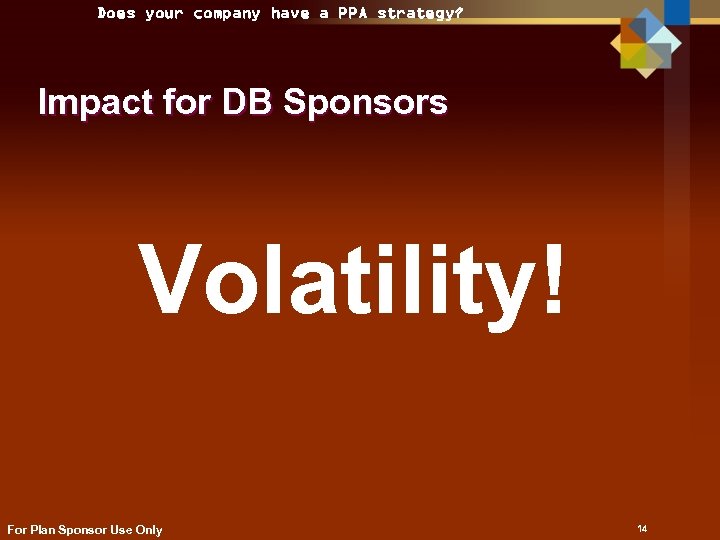 Does your company have a PPA strategy?

Impact for DB Sponsors

Volatility!

For Plan Sponsor Use Only

14